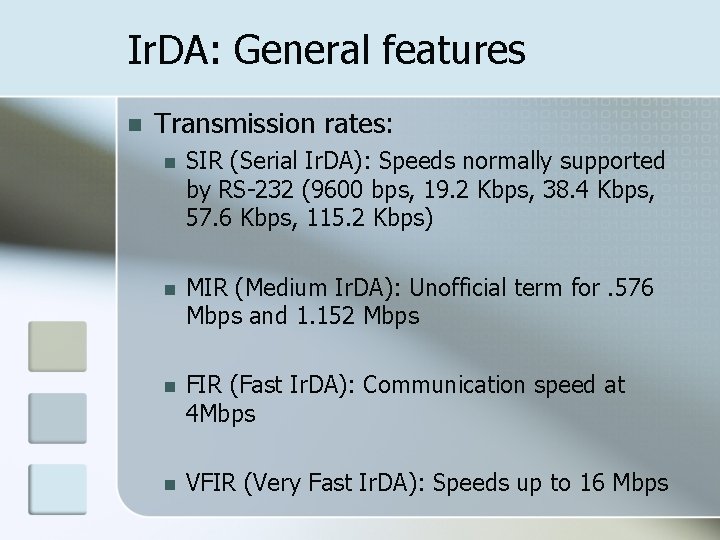 IrDA: General features

• Transmission rates:

• SIR (Serial IrDA): Speeds normally supported by RS-232 (9600 bps, 19.2 Kbps, 38.4 Kbps, 57.6 Kbps, 115.2 Kbps)

• MIR (Medium IrDA): Unofficial term for .576 Mbps and 1.152 Mbps

• FIR (Fast IrDA): Communication speed at 4Mbps

• VFIR (Very Fast IrDA): Speeds up to 16 Mbps